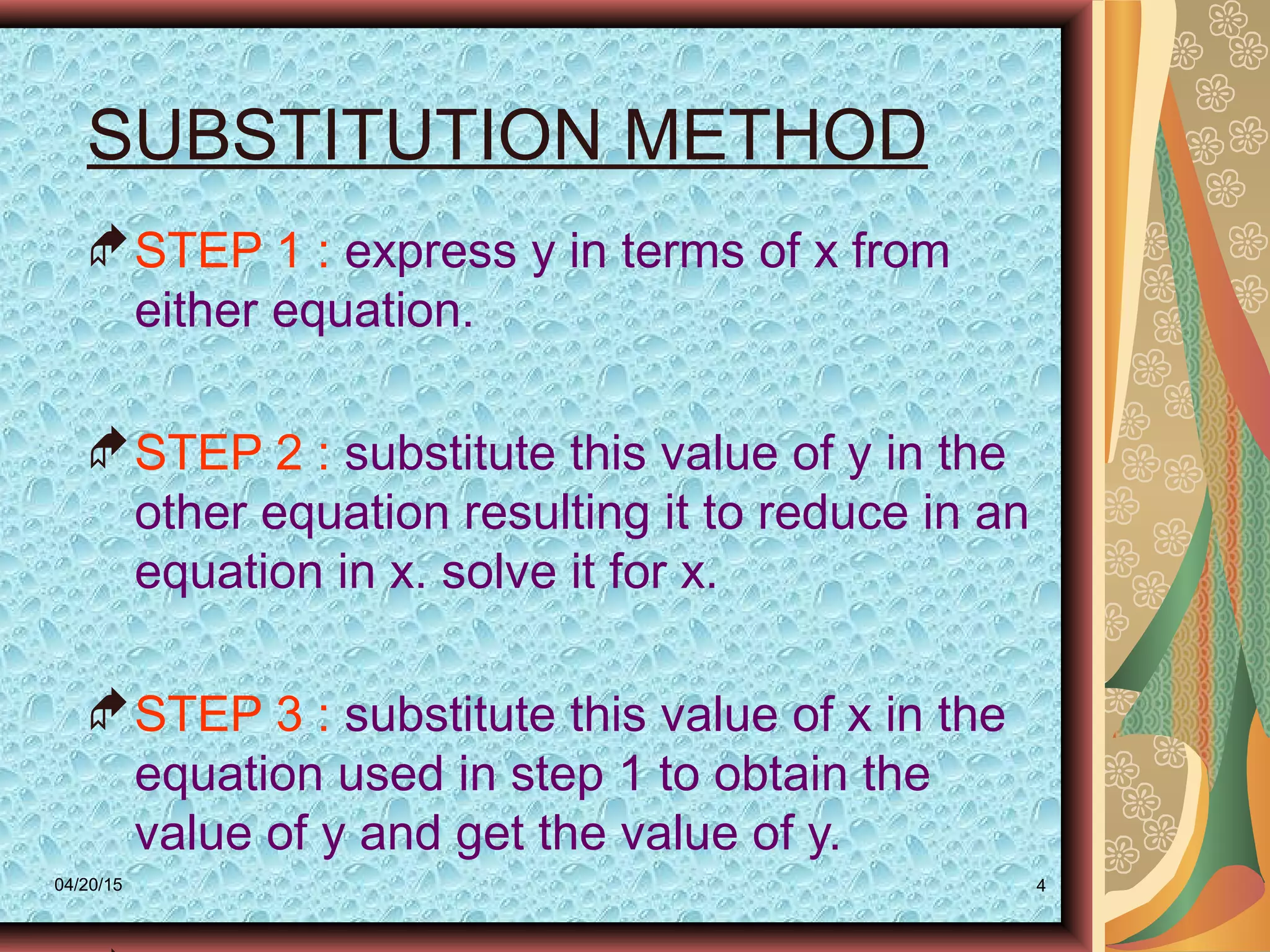 SUBSTITUTION METHOD

STEP 1 : express y in terms of x from either equation.

STEP 2 : substitute this value of y in the other equation resulting it to reduce in an equation in x. solve it for x.

STEP 3 : substitute this value of x in the equation used in step 1 to obtain the value of y and get the value of y.

04/20/15

4